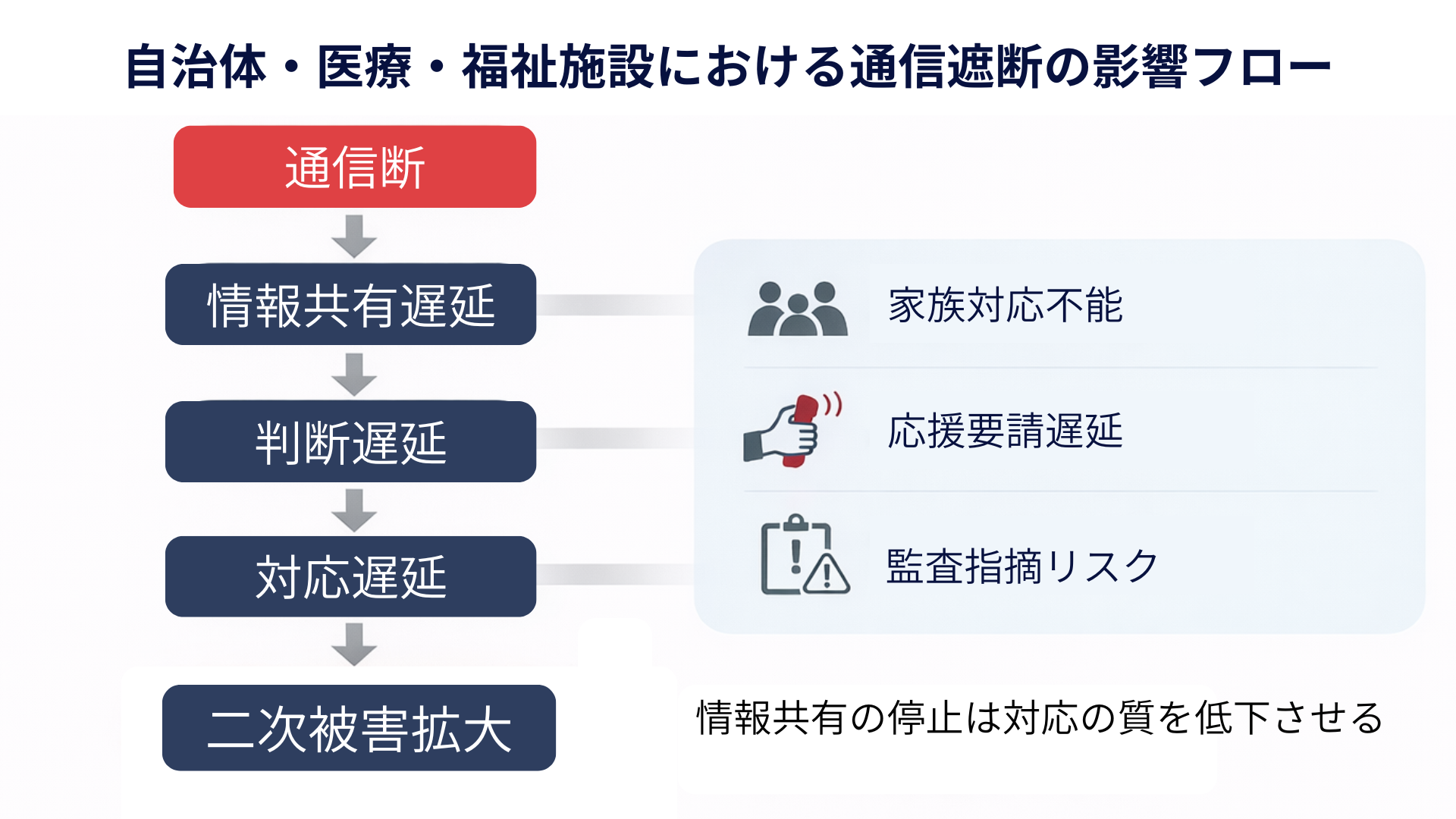 自治体・医療・福祉施設における通信遮断の影響フロー

通信断

情報共有遅延

判断遅延

対応遅延

二次被害拡大

家族対応不能

応援要請遅延

監査指摘リスク

情報共有の停止は対応の質を低下させる